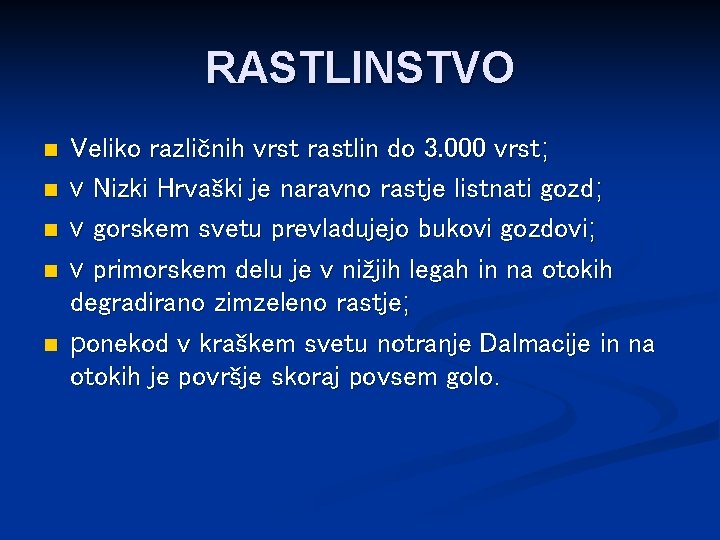 RASTLINSTVO

- Veliko različnih vrst rastlin do 3.000 vrst;
- v Nizki Hrvaški je naravno rastje listnati gozd;
- v gorskem svetu prevladujejo bukovi gozdovi;
- v primorskem delu je v nižjih legah in na otokih degradirano zimzeleno rastje;
- ponekod v kraškem svetu notranje Dalmacije in na otokih je površje skoraj povsem golo.